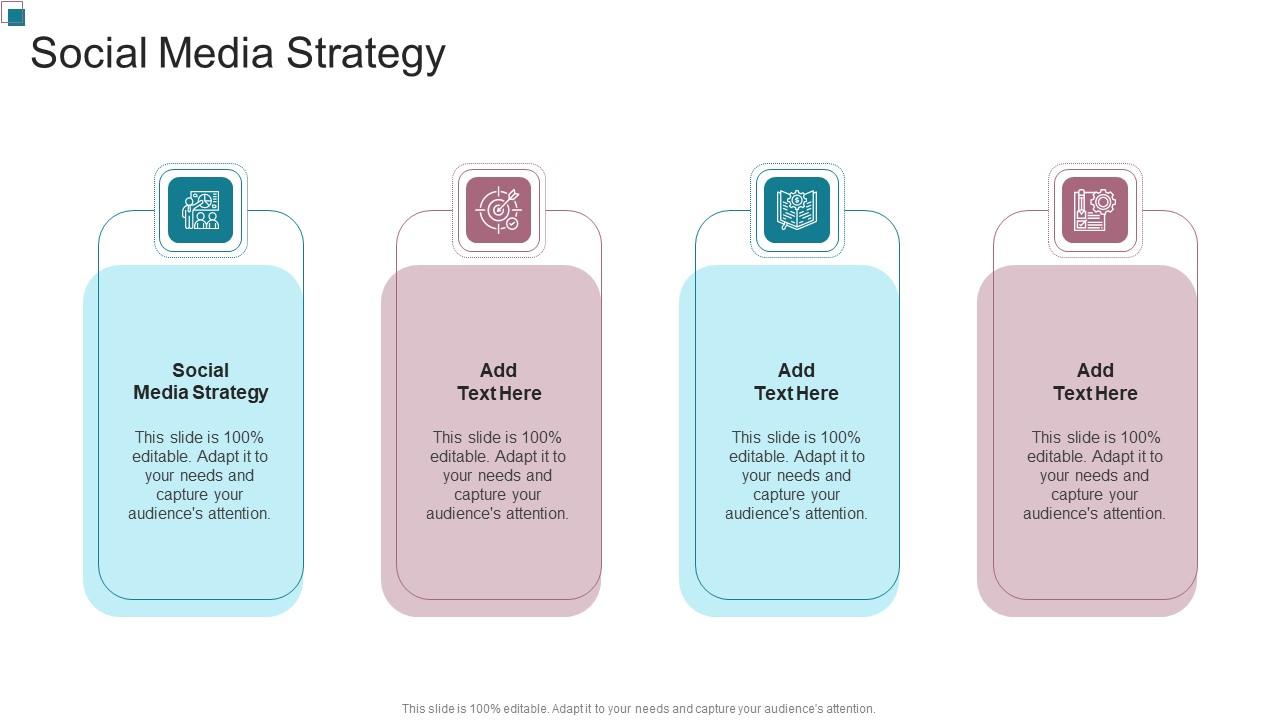 Social Media Strategy

Social Media Strategy

This slide is 100% editable. Adapt it to your needs and capture your audience's attention.

Add Text Here

This slide is 100% editable. Adapt it to your needs and capture your audience's attention.

Add Text Here

This slide is 100% editable. Adapt it to your needs and capture your audience's attention.

Add Text Here

This slide is 100% editable. Adapt it to your needs and capture your audience's attention.

This slide is 100% editable. Adapt it to your needs and capture your audience's attention.